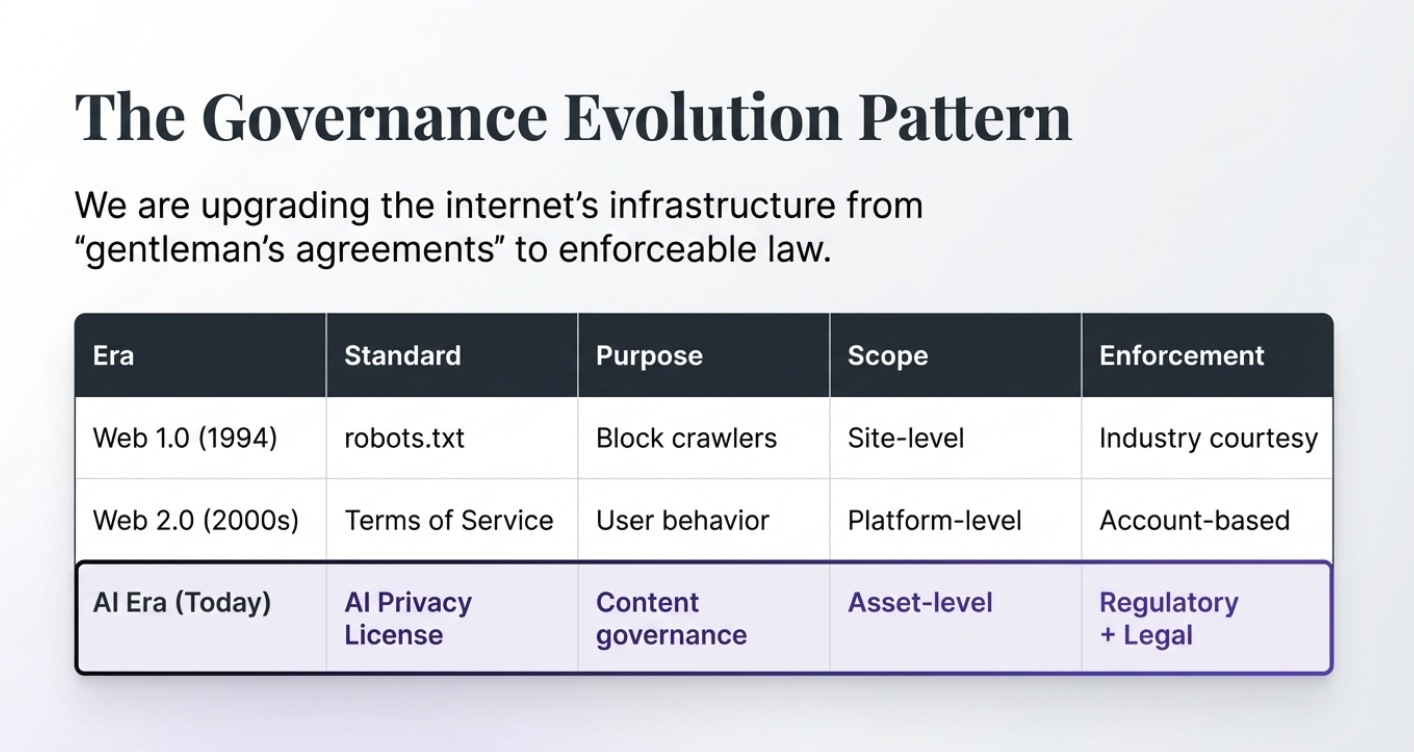 The Governance Evolution Pattern

We are upgrading the internet’s infrastructure from “gentleman’s agreements” to enforceable law.

| Era | Standard | Purpose | Scope | Enforcement |
|---|---|---|---|---|
| Web 1.0 (1994) | robots.txt | Block crawlers | Site-level | Industry courtesy |
| Web 2.0 (2000s) | Terms of Service | User behavior | Platform-level | Account-based |
| AI Era (Today) | AI Privacy License | Content governance | Asset-level | Regulatory + Legal |